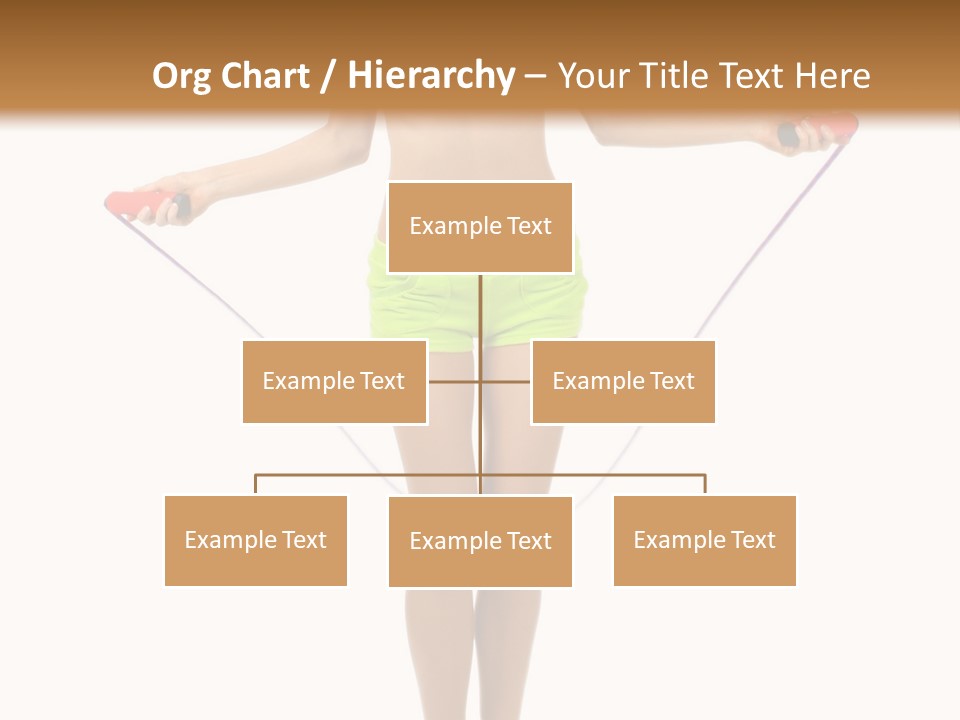 Org Chart / Hierarchy – Your Title Text Here

Example Text

Example Text

Example Text

Example Text

Example Text

Example Text